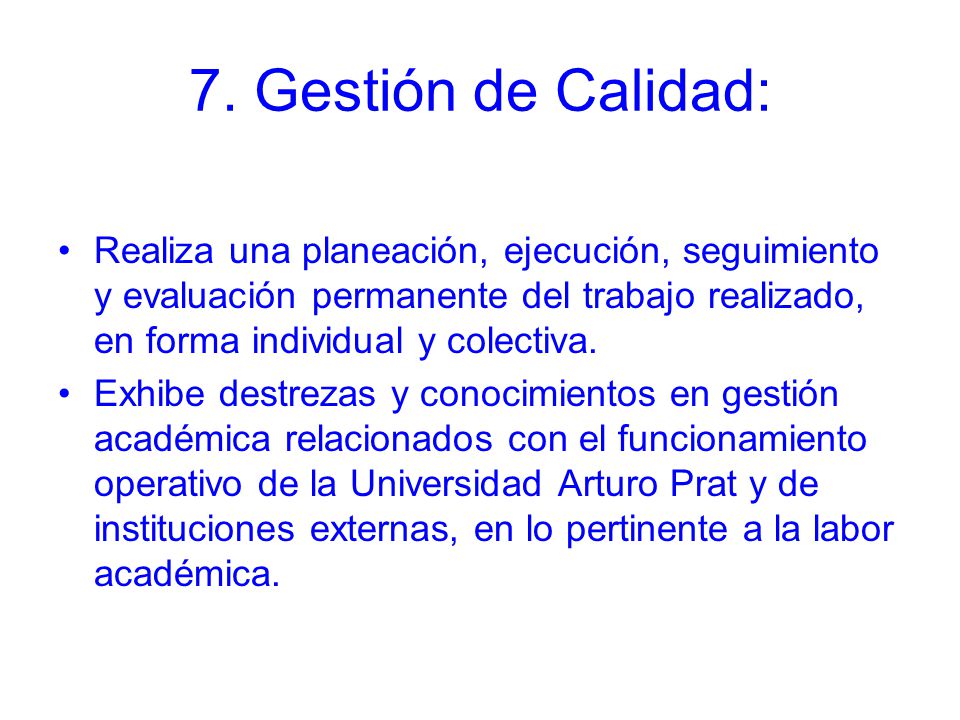 7. Gestión de Calidad:

• Realiza una planeación, ejecución, seguimiento y evaluación permanente del trabajo realizado, en forma individual y colectiva.

• Exhibe destrezas y conocimientos en gestión académica relacionados con el funcionamiento operativo de la Universidad Arturo Prat y de instituciones externas, en lo pertinente a la labor académica.